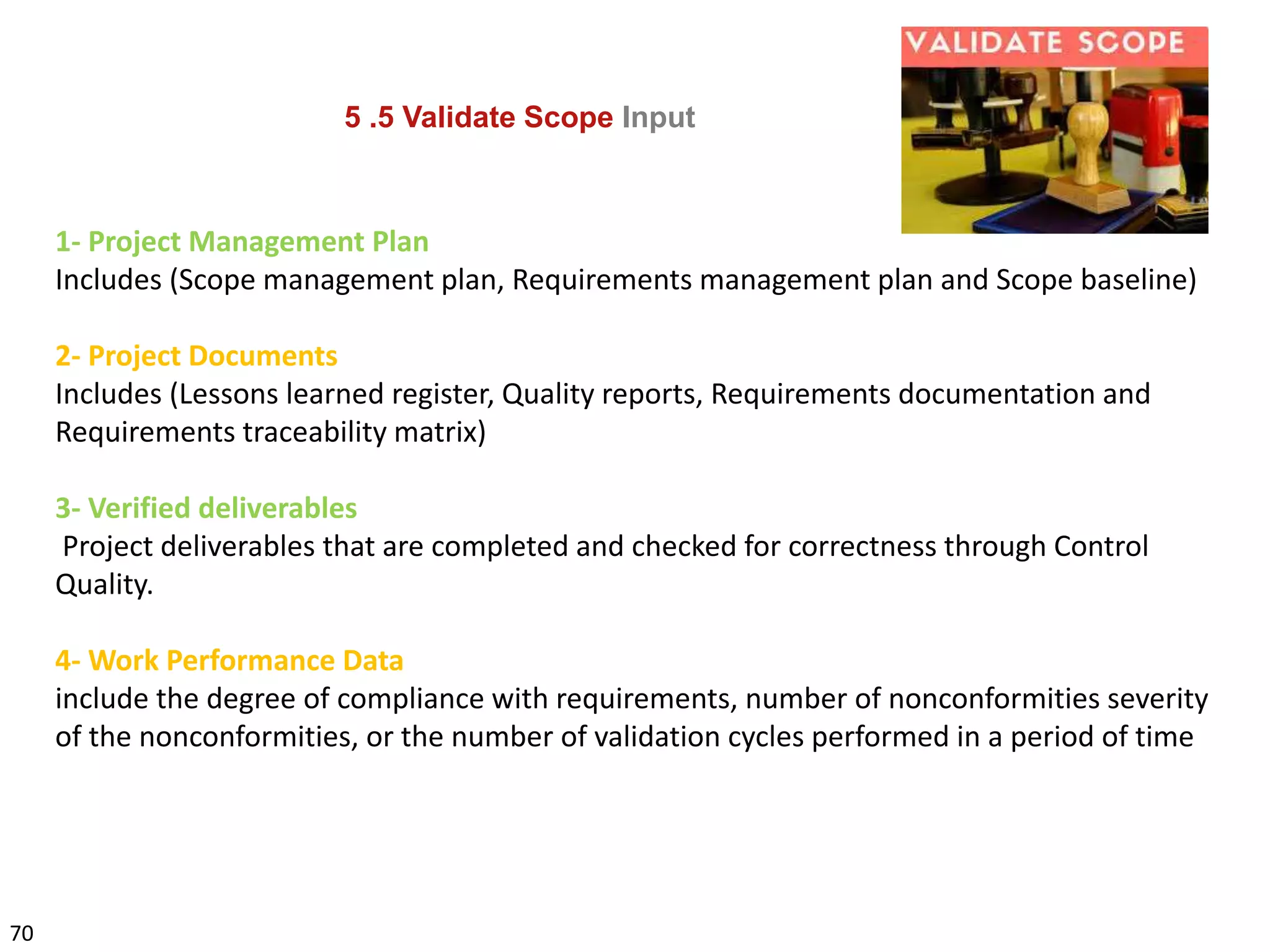 VALIDATE SCOPE

5 .5 Validate Scope Input

1- Project Management Plan
Includes (Scope management plan, Requirements management plan and Scope baseline)

2- Project Documents
Includes (Lessons learned register, Quality reports, Requirements documentation and Requirements traceability matrix)

3- Verified deliverables
Project deliverables that are completed and checked for correctness through Control Quality.

4- Work Performance Data
include the degree of compliance with requirements, number of nonconformities severity of the nonconformities, or the number of validation cycles performed in a period of time

70